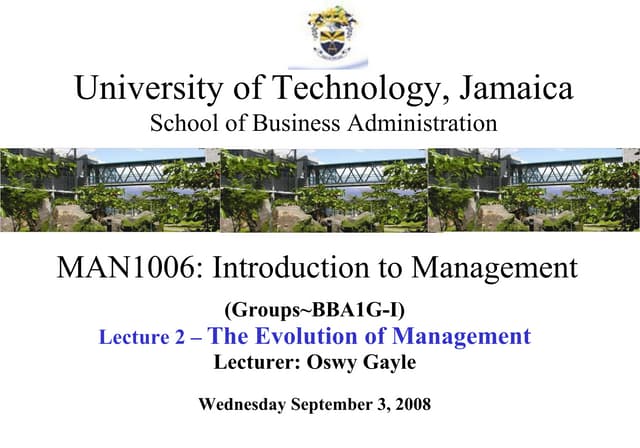 University of Technology, Jamaica
School of Business Administration

MAN1006: Introduction to Management

(Groups~BBA1G-I)
Lecture 2 – The Evolution of Management
Lecturer: Oswy Gayle

Wednesday September 3, 2008